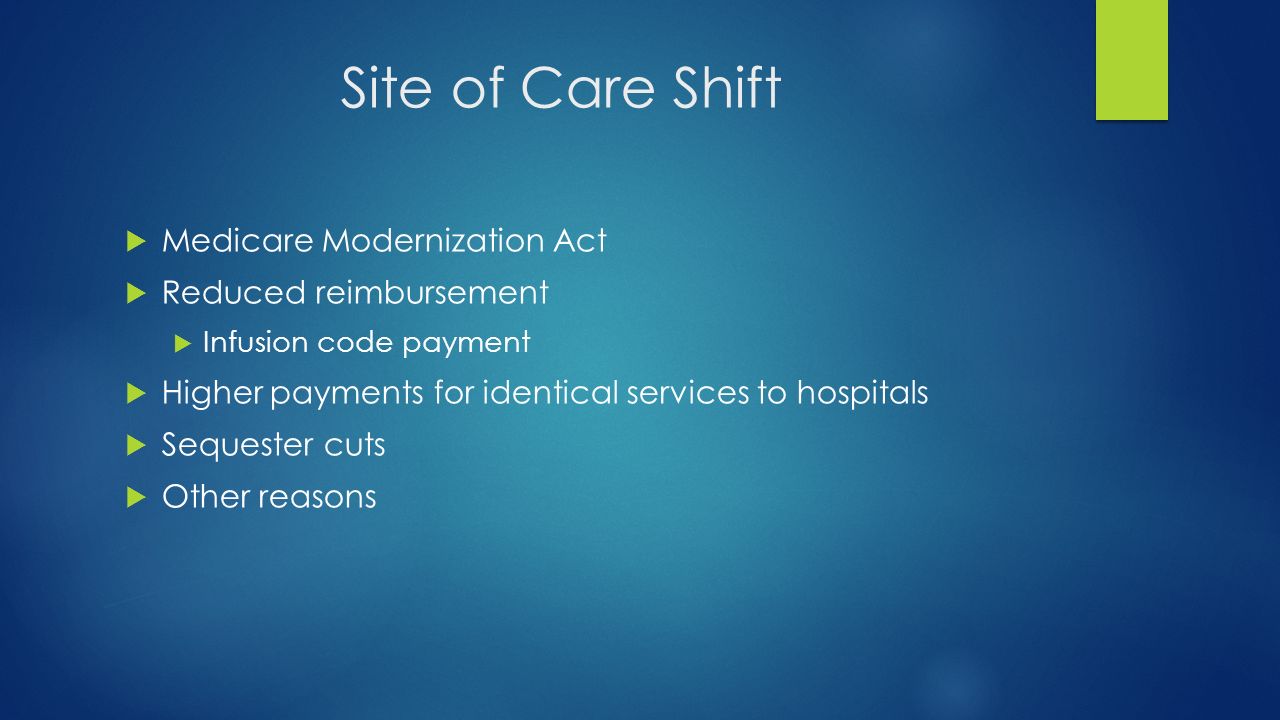 Site of Care Shift

Medicare Modernization Act
Reduced reimbursement
Infusion code payment
Higher payments for identical services to hospitals
Sequester cuts
Other reasons